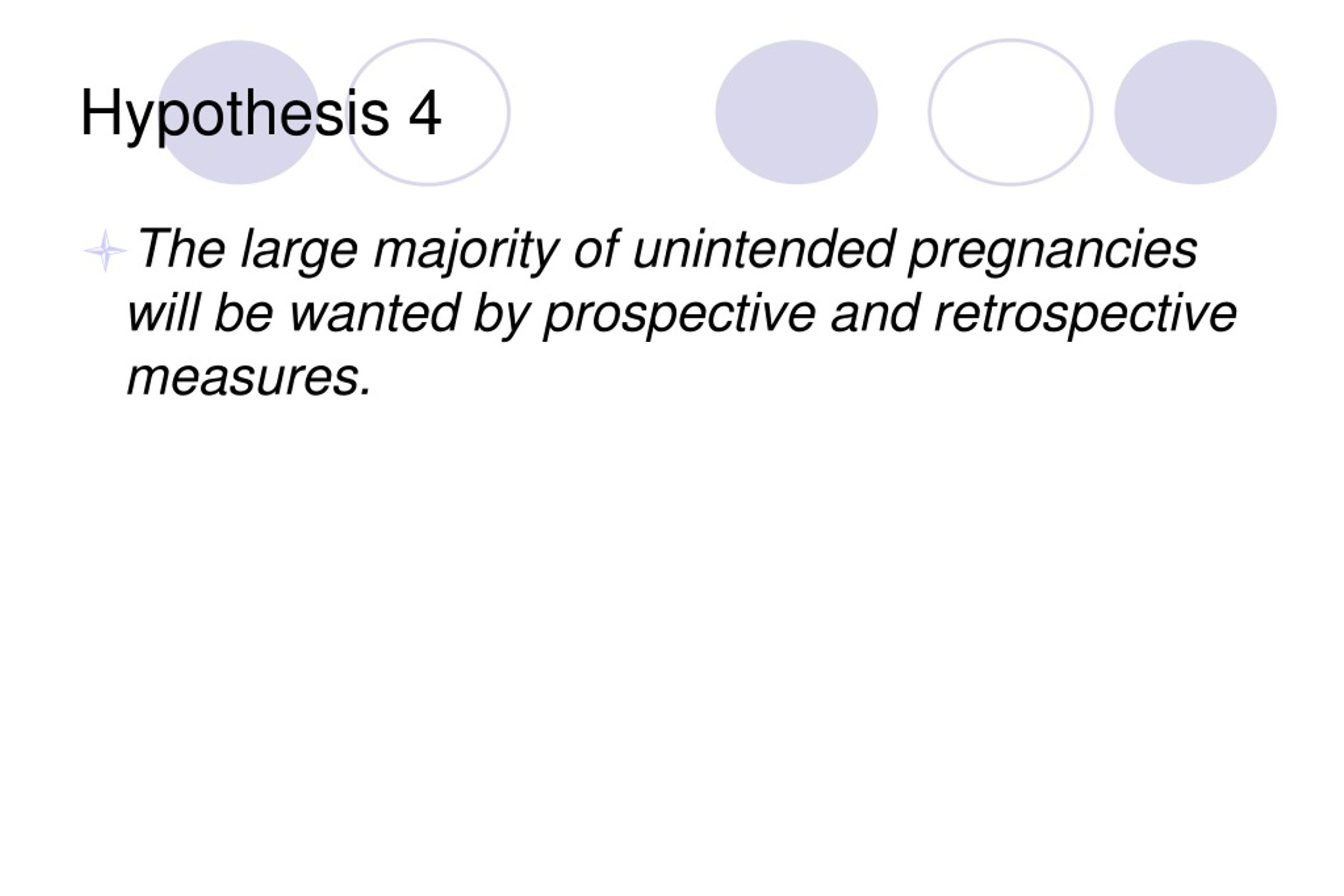 Hypothesis 4

The large majority of unintended pregnancies will be wanted by prospective and retrospective measures.